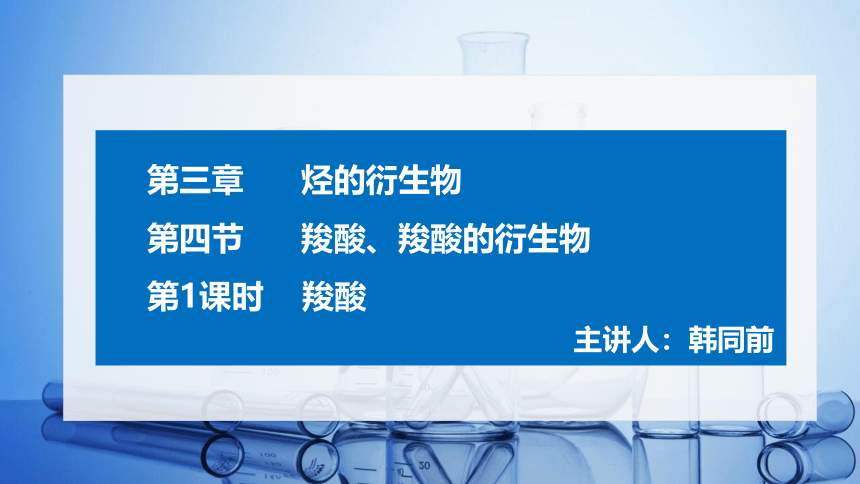 第三章　烃的衍生物
第四节　羧酸、羧酸的衍生物
第1课时　羧酸

主讲人：韩同前